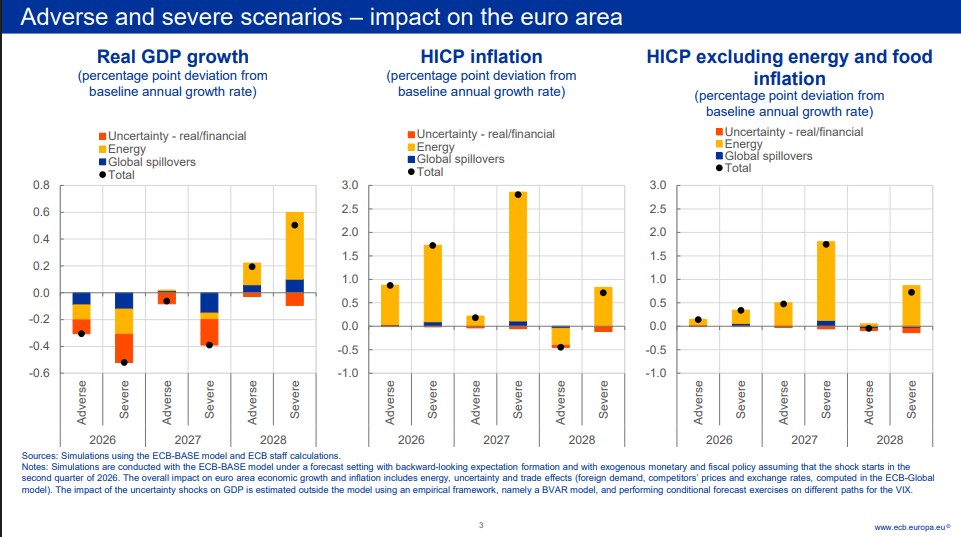 Adverse and severe scenarios – impact on the euro area

Real GDP growth
(percentage point deviation from baseline annual growth rate)

Uncertainty - real/financial
Energy
Global spillovers
Total

0.8
0.6
0.4
0.2
0.0
-0.2
-0.4
-0.6

Adverse Severe Adverse Severe Adverse Severe
2026 2027 2028

HICP inflation
(percentage point deviation from baseline annual growth rate)

Uncertainty - real/financial
Energy
Global spillovers
Total

3.0
2.5
2.0
1.5
1.0
0.5
0.0
-0.5
-1.0

Adverse Severe Adverse Severe Adverse Severe
2026 2027 2028

HICP excluding energy and food inflation
(percentage point deviation from baseline annual growth rate)

Uncertainty - real/financial
Energy
Global spillovers
Total

3.0
2.5
2.0
1.5
1.0
0.5
0.0
-0.5
-1.0

Adverse Severe Adverse Severe Adverse Severe
2026 2027 2028

Sources: Simulations using the ECB-BASE model and ECB staff calculations.
Notes: Simulations are conducted with the ECB-BASE model under a forecast setting with backward-looking expectation formation and with exogenous monetary and fiscal policy assuming that the shock starts in the second quarter of 2026. The overall impact on euro area economic growth and inflation includes energy, uncertainty and trade effects (foreign demand, competitors' prices and exchange rates, computed in the ECB-Global model). The impact of the uncertainty shocks on GDP is estimated outside the model using an empirical framework, namely a BVAR model, and performing conditional forecast exercises on different paths for the VIX.

3

www.ecb.europa.eu ©